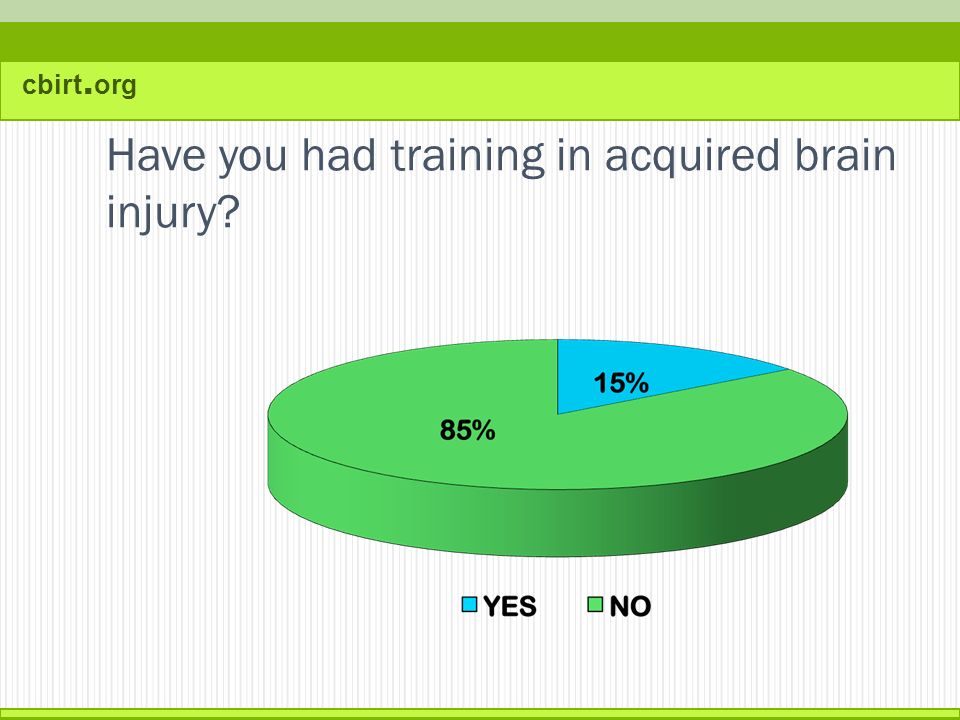 cbirt.org

Have you had training in acquired brain injury?

15%

85%

YES NO